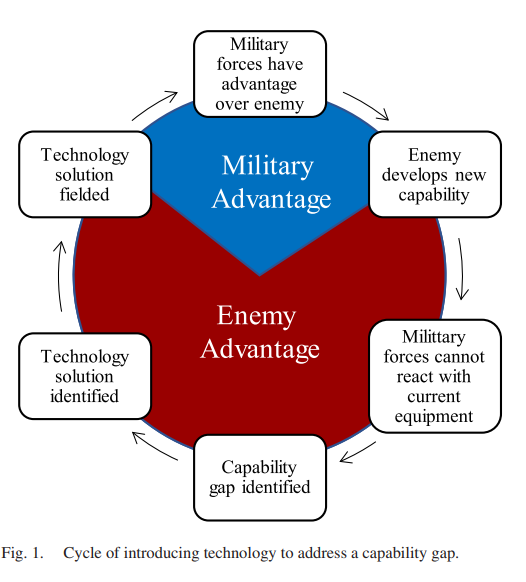 Military forces have advantage over enemy

Enemy develops new capability

Milittary forces cannot react with current equipment

Capability gap identified

Technology solution identified

Technology solution fielded

Military Advantage

Enemy Advantage

Fig. 1. Cycle of introducing technology to address a capability gap.